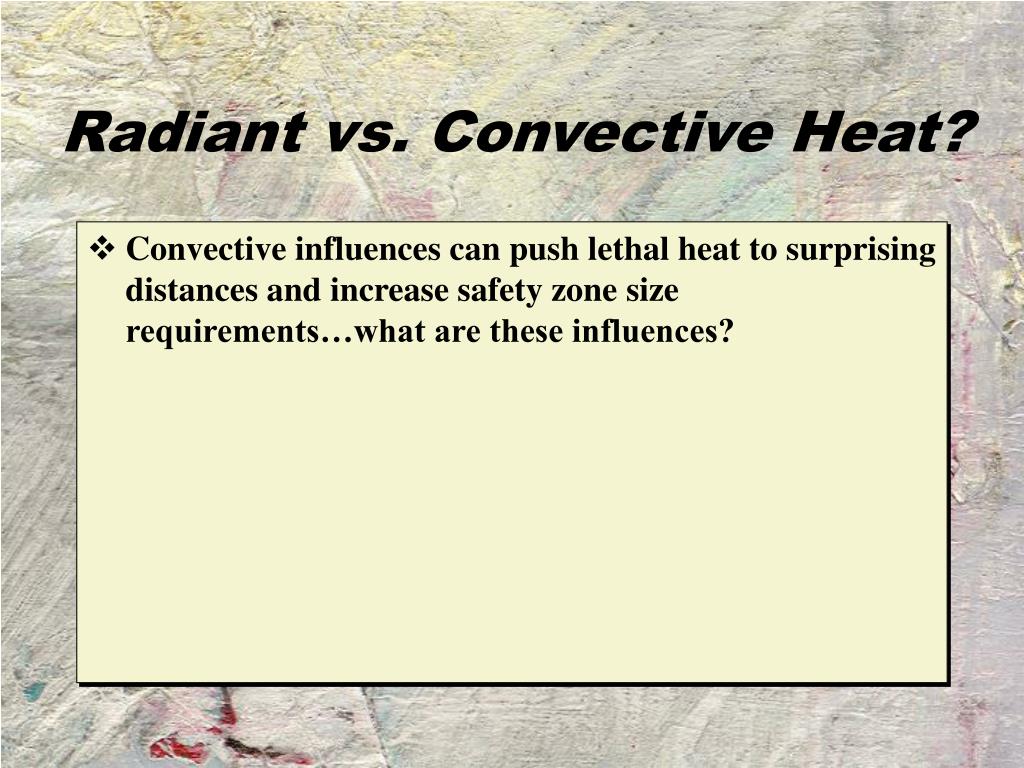 Radiant vs. Convective Heat?

❖ Convective influences can push lethal heat to surprising distances and increase safety zone size requirements…what are these influences?